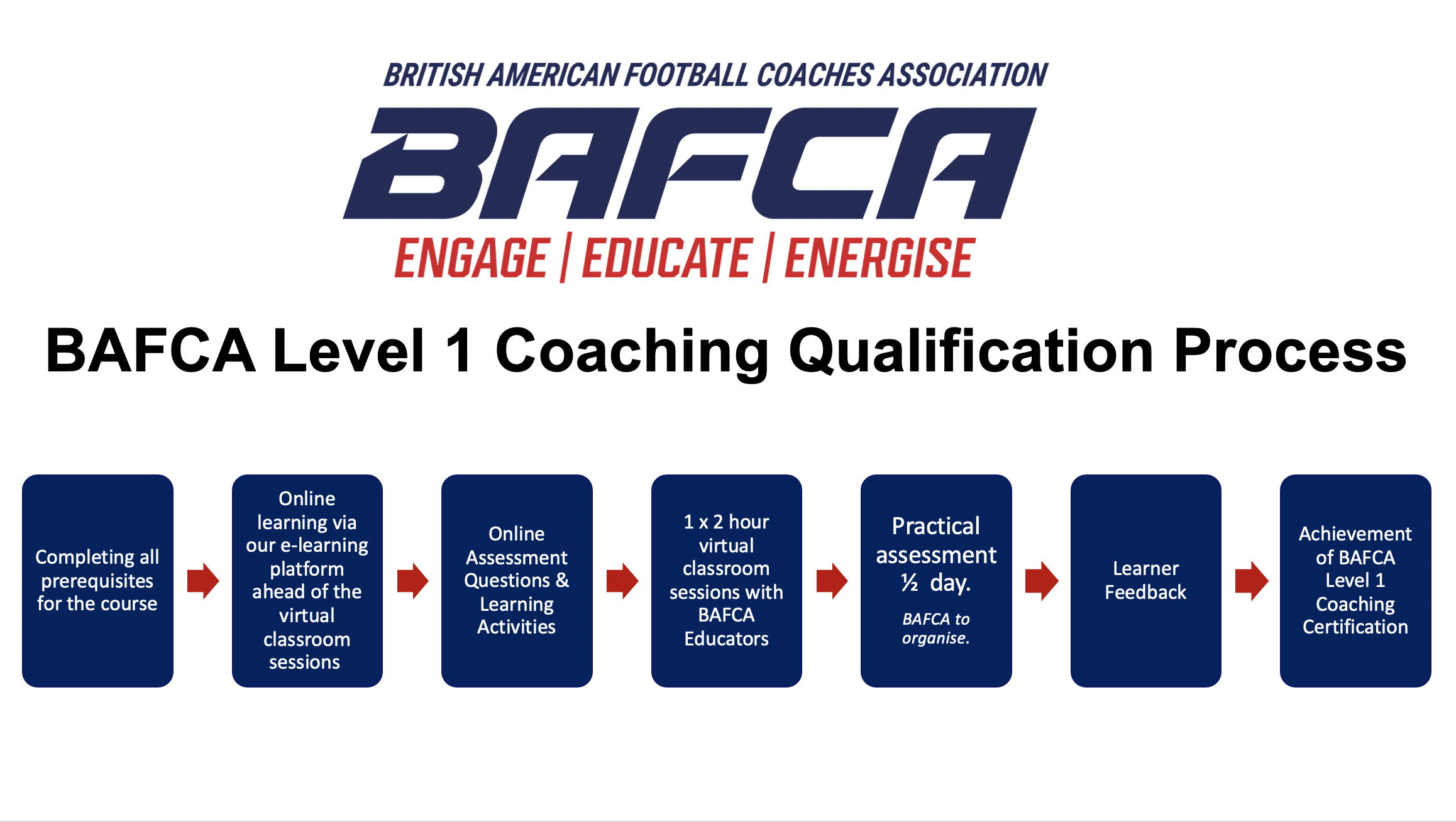 BRITISH AMERICAN FOOTBALL COACHES ASSOCIATION

BAFCA

ENGAGE | EDUCATE | ENERGISE

BAFCA Level 1 Coaching Qualification Process

Completing all prerequisites for the course

Online learning via our e-learning platform ahead of the virtual classroom sessions

Online Assessment Questions & Learning Activities

1 x 2 hour virtual classroom sessions with BAFCA Educators

Practical assessment ½ day.

BAFCA to organise.

Learner Feedback

Achievement of BAFCA Level 1 Coaching Certification